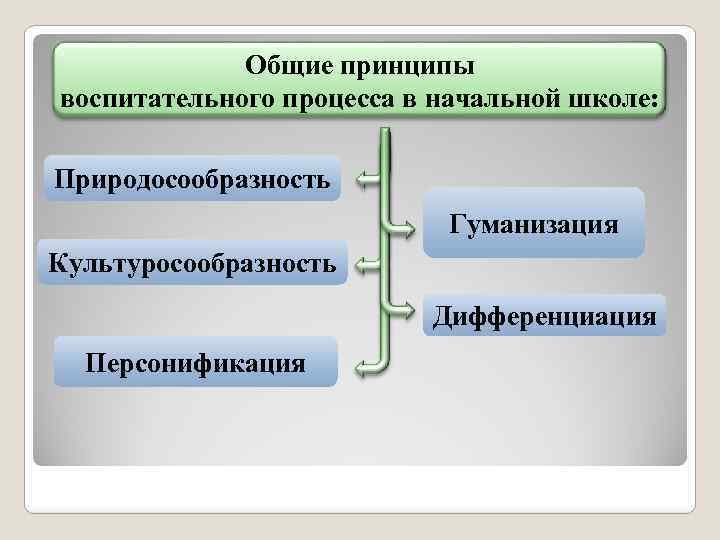 Общие принципы воспитательного процесса в начальной школе:

Природосообразность

Гуманизация

Культуросообразность

Дифференциация

Персонификация